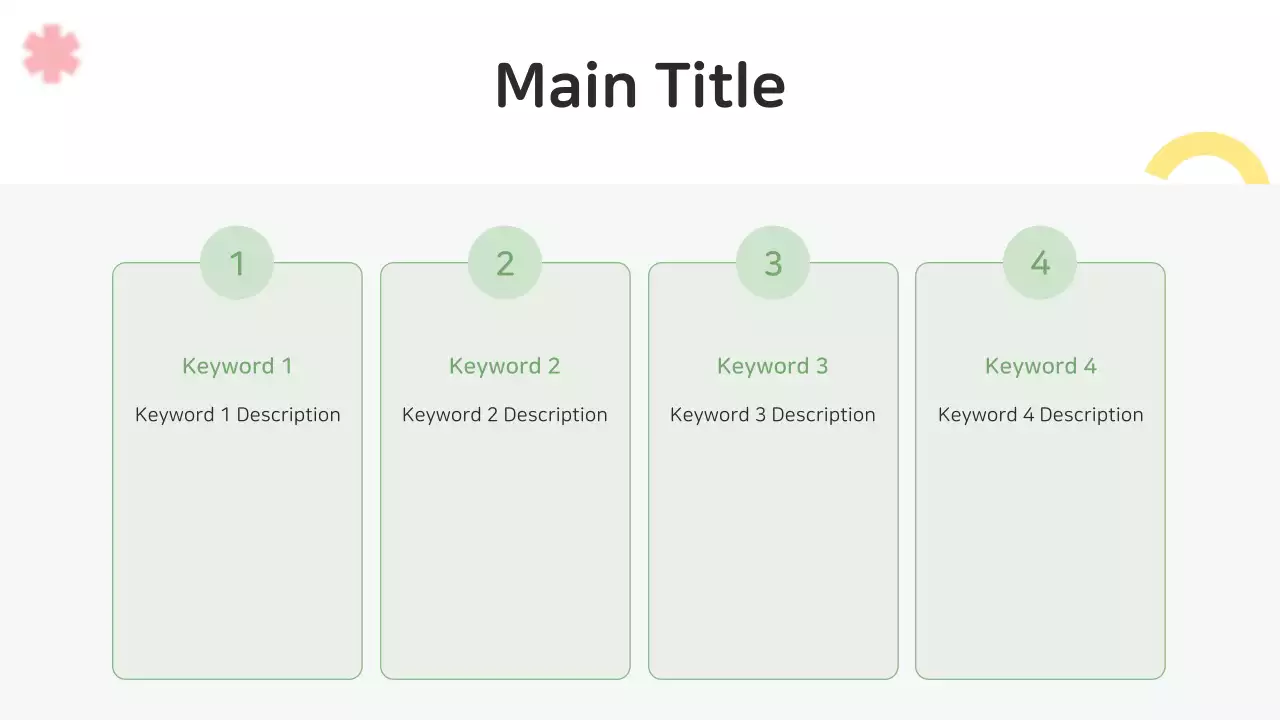 Main Title

1

Keyword 1

Keyword 1 Description

2

Keyword 2

Keyword 2 Description

3

Keyword 3

Keyword 3 Description

4

Keyword 4

Keyword 4 Description